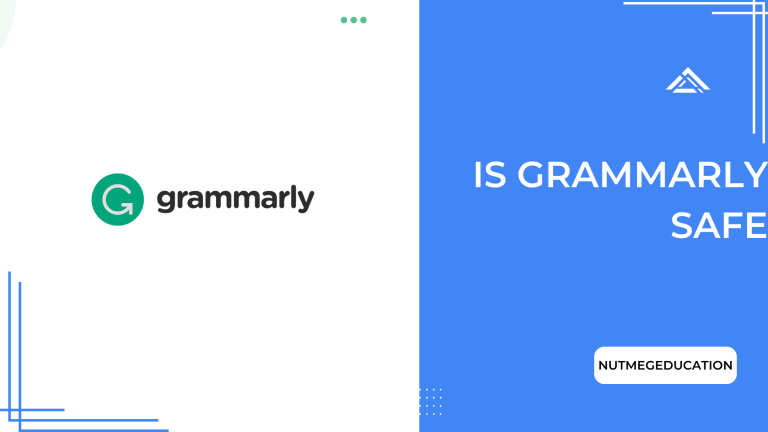 grammarly

IS GRAMMARLY SAFE

NUTMEGEDUCATION